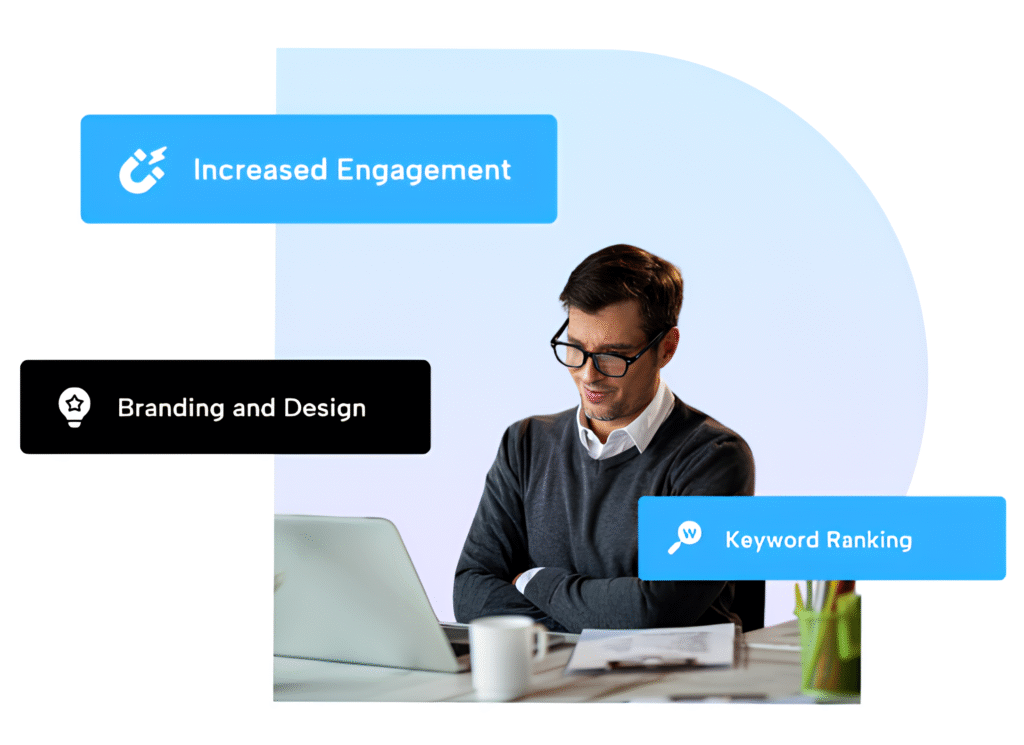 Increased Engagement

Branding and Design

Keyword Ranking